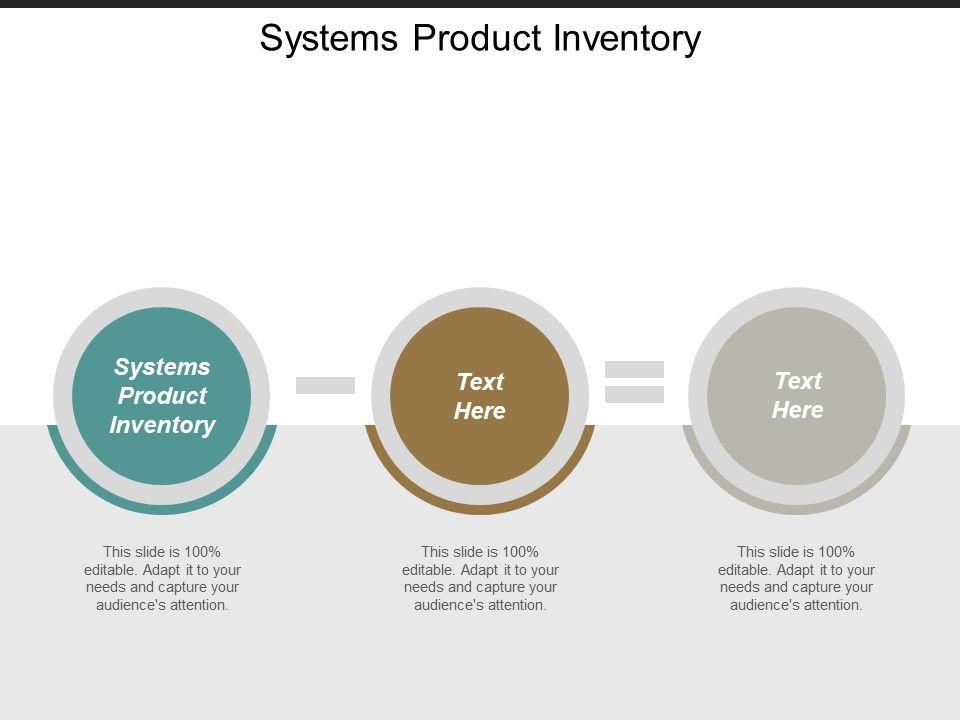 Systems Product Inventory

Systems Product Inventory

Text Here

Text Here

This slide is 100% editable. Adapt it to your needs and capture your audience's attention.

This slide is 100% editable. Adapt it to your needs and capture your audience's attention.

This slide is 100% editable. Adapt it to your needs and capture your audience's attention.